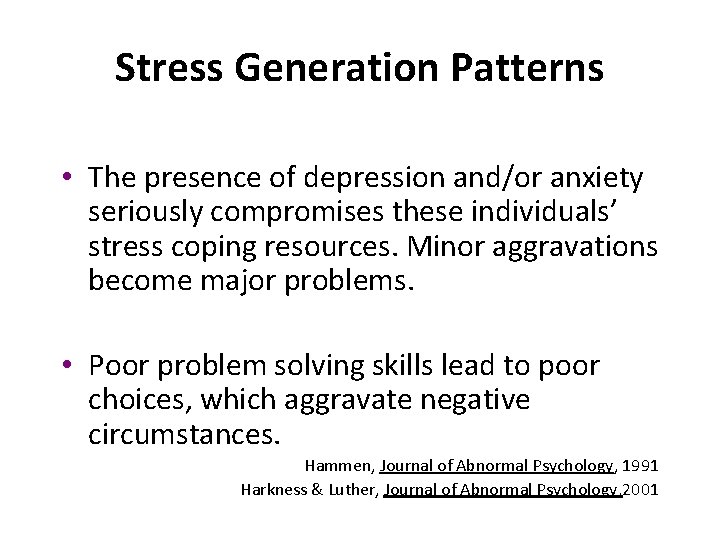 Stress Generation Patterns

• The presence of depression and/or anxiety seriously compromises these individuals' stress coping resources. Minor aggravations become major problems.

• Poor problem solving skills lead to poor choices, which aggravate negative circumstances.

Hammen, Journal of Abnormal Psychology, 1991
Harkness & Luther, Journal of Abnormal Psychology,2001